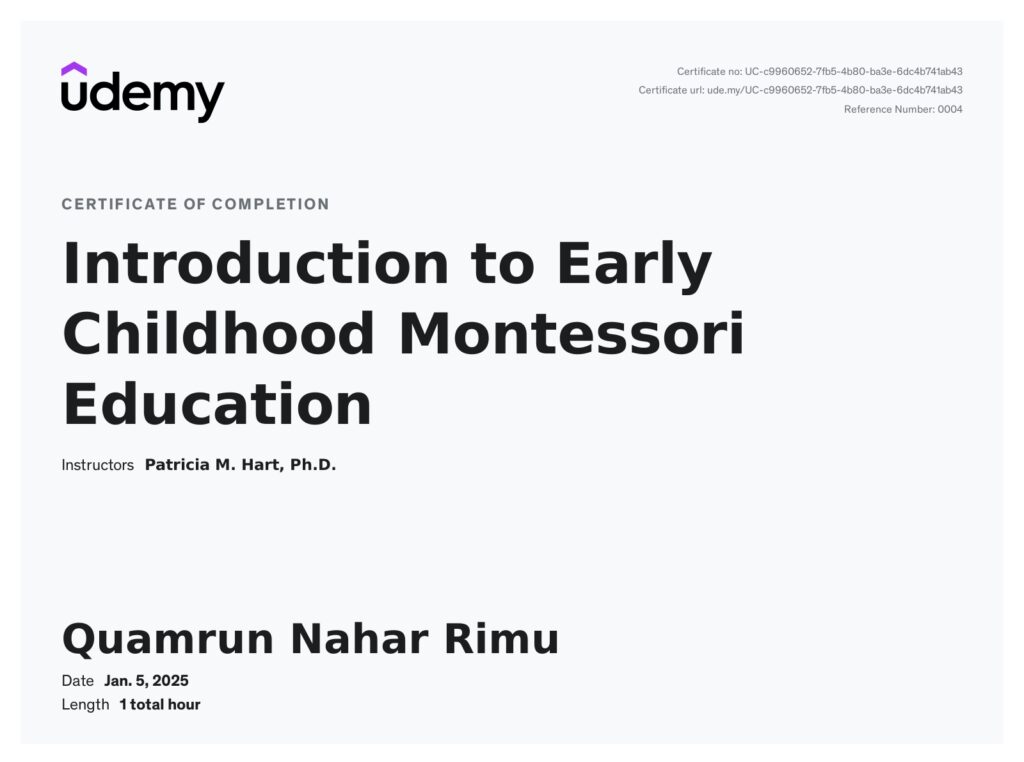 udemy

Certificate no: UC-c9960652-7fb5-4b80-ba3e-6dc4b741ab43
Certificate url: ude.my/UC-c9960652-7fb5-4b80-ba3e-6dc4b741ab43
Reference Number: 0004

CERTIFICATE OF COMPLETION

Introduction to Early Childhood Montessori Education

Instructors Patricia M. Hart, Ph.D.

Quamrun Nahar Rimu

Date Jan. 5, 2025
Length 1 total hour